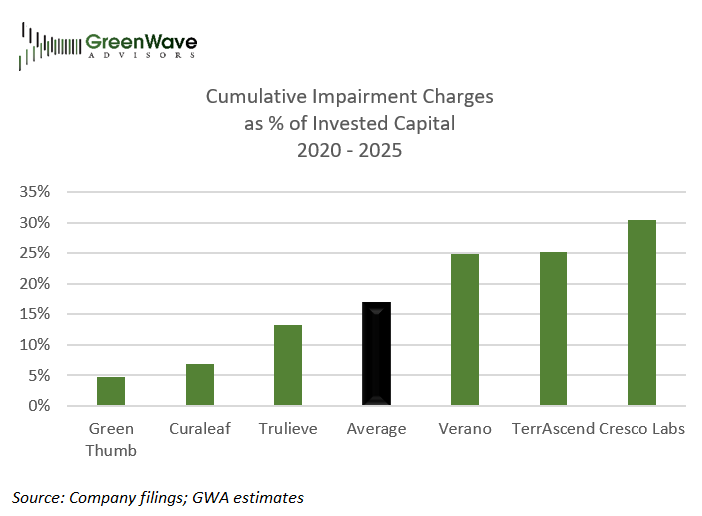 GreenWave
ADVISORS

Cumulative Impairment Charges
as % of Invested Capital
2020 - 2025

35%
30%
25%
20%
15%
10%
5%
0%

Green Thumb
Curaleaf
Trulieve
Average
Verano
TerrAscend
Cresco Labs

Source: Company filings; GWA estimates